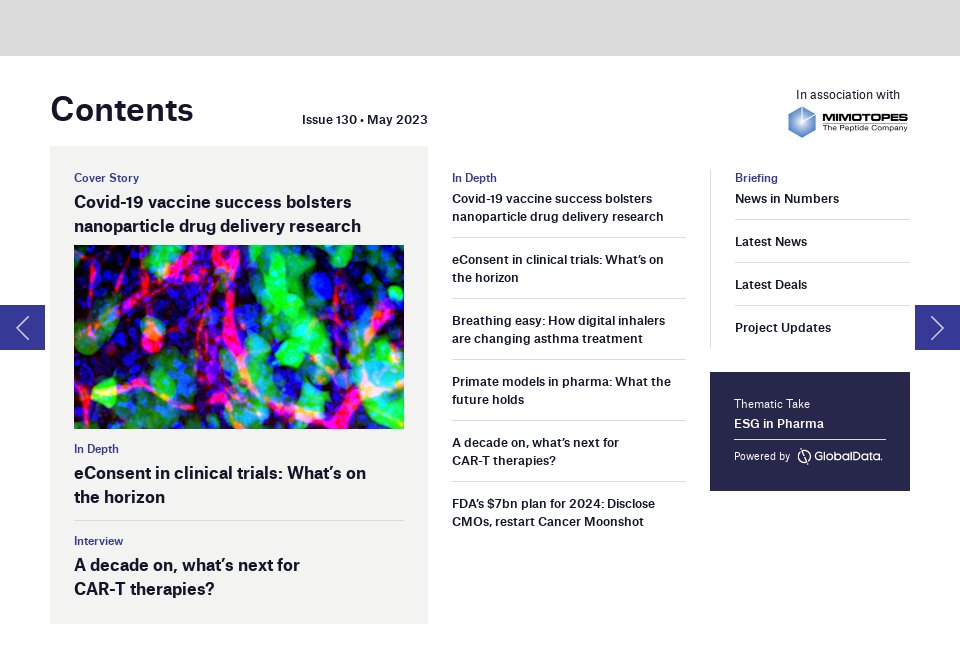 Contents

Issue 130 • May 2023

In association with

MIMOTOPES
The Peptide Company

Cover Story
Covid-19 vaccine success bolsters nanoparticle drug delivery research

In Depth
eConsent in clinical trials: What's on the horizon

Interview
A decade on, what's next for CAR-T therapies?

In Depth
Covid-19 vaccine success bolsters nanoparticle drug delivery research

eConsent in clinical trials: What's on the horizon

Breathing easy: How digital inhalers are changing asthma treatment

Primate models in pharma: What the future holds

A decade on, what's next for CAR-T therapies?

FDA's $7bn plan for 2024: Disclose CMOs, restart Cancer Moonshot

Briefing
News in Numbers

Latest News

Latest Deals

Project Updates

Thematic Take
ESG in Pharma
Powered by GlobalData.